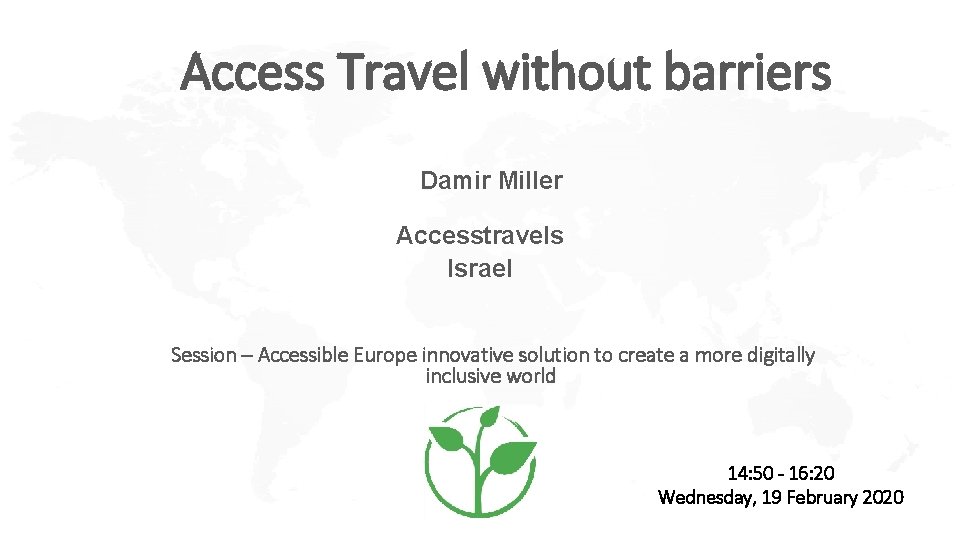 Access Travel without barriers

Damir Miller

Accesstravels
Israel

Session – Accessible Europe innovative solution to create a more digitally inclusive world

14:50 - 16:20
Wednesday, 19 February 2020